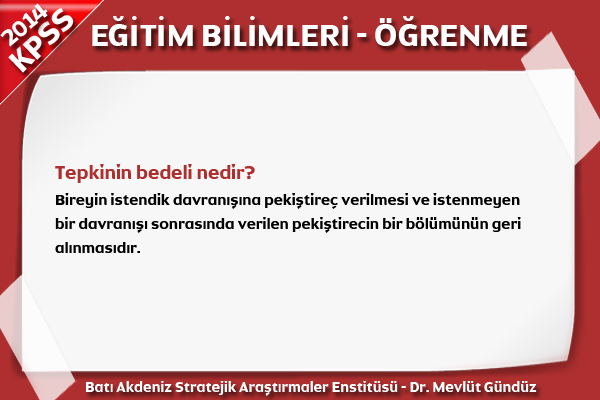 2014
KPSS

EĞİTİM BİLİMLERİ - ÖĞRENME

Tepkinin bedeli nedir?

Bireyin istendik davranışına pekiştireç verilmesi ve istenmeyen bir davranışı sonrasında verilen pekiştirecin bir bölümünün geri alınmasıdır.

Batı Akdeniz Stratejik Araştırmaler Enstitüsü - Dr. Mevlüt Gündüz